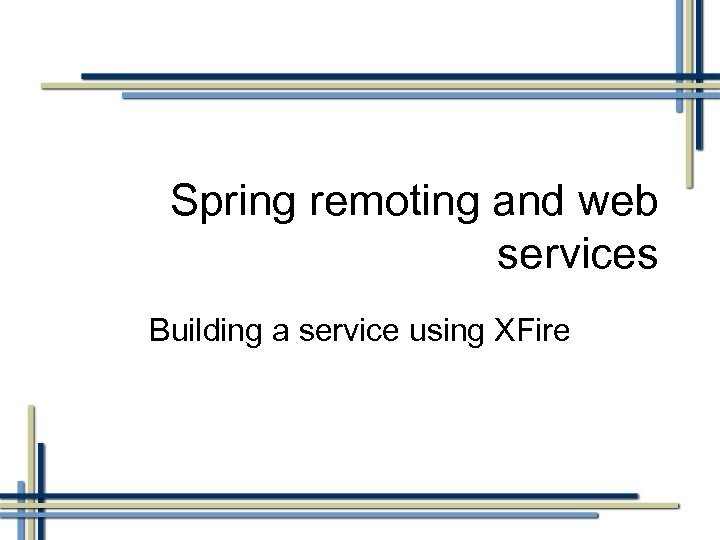 Spring remoting and web services

Building a service using XFire